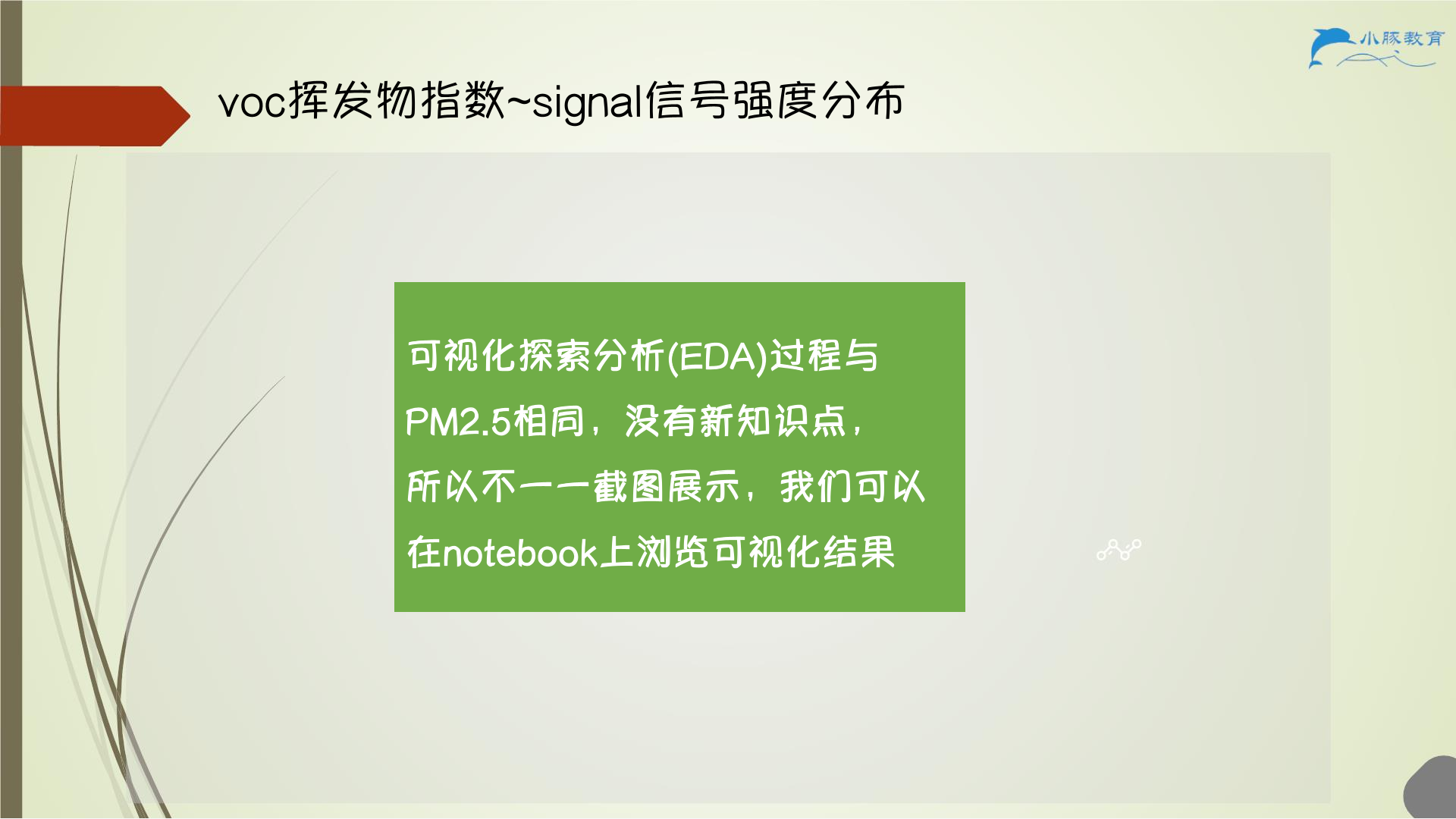 小豚教育

voc挥发物指数~signal信号强度分布

可视化探索分析(EDA)过程与PM2.5相同，没有新知识点，所以不一一截图展示，我们可以在notebook上浏览可视化结果